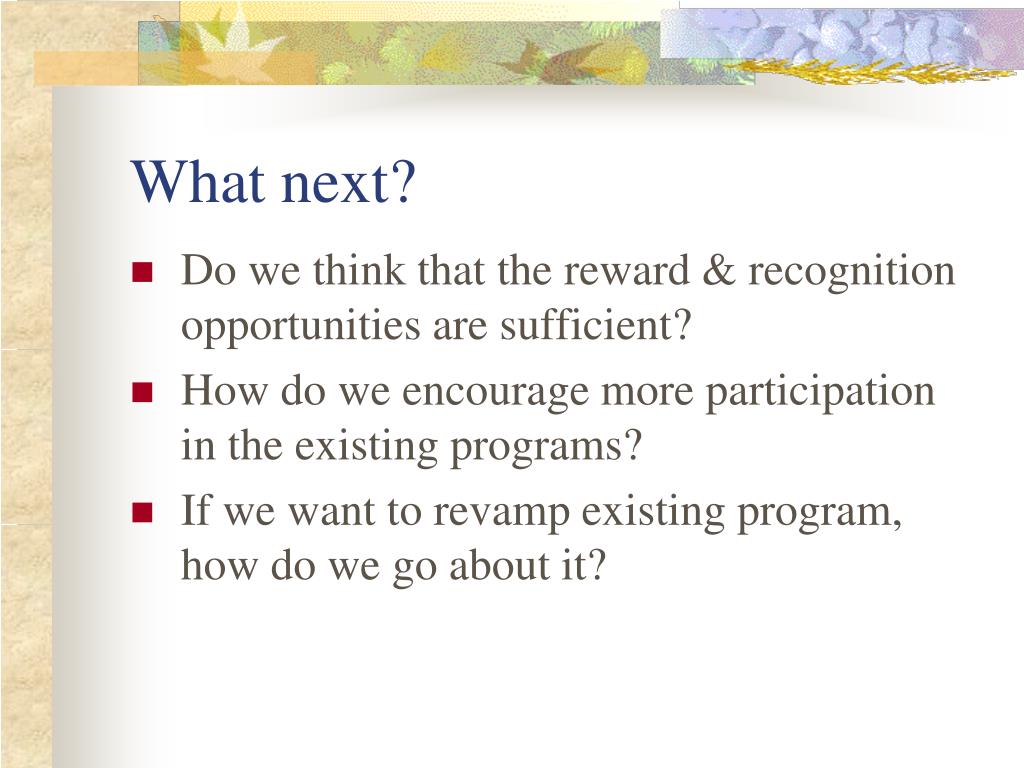 What next?

- Do we think that the reward & recognition opportunities are sufficient?
- How do we encourage more participation in the existing programs?
- If we want to revamp existing program, how do we go about it?